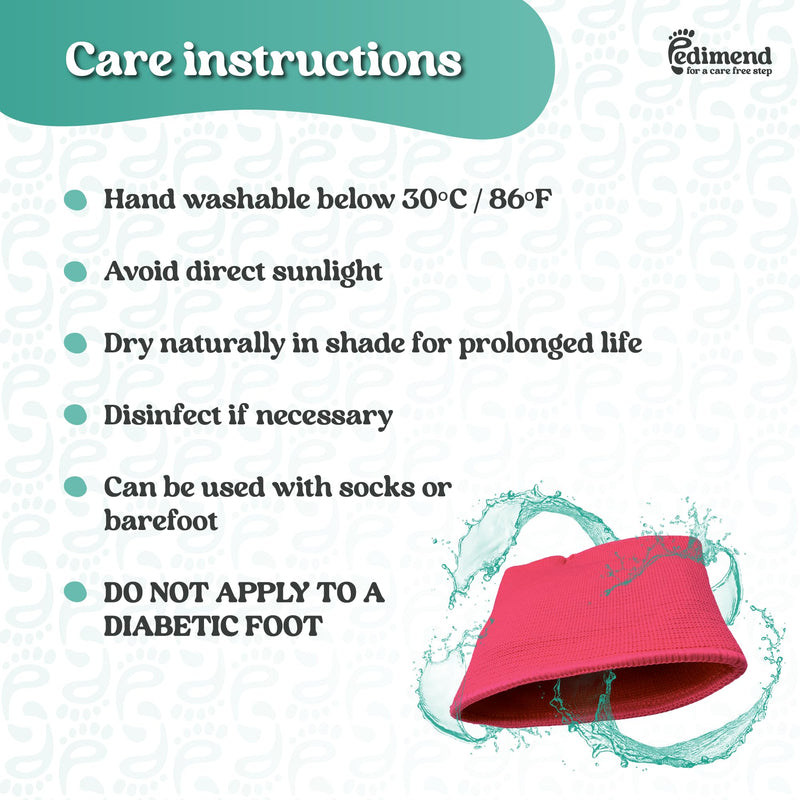 Care instructions

Pedimend
for a care free step

Hand washable below 30°C / 86°F

Avoid direct sunlight

Dry naturally in shade for prolonged life

Disinfect if necessary

Can be used with socks or barefoot

DO NOT APPLY TO A DIABETIC FOOT